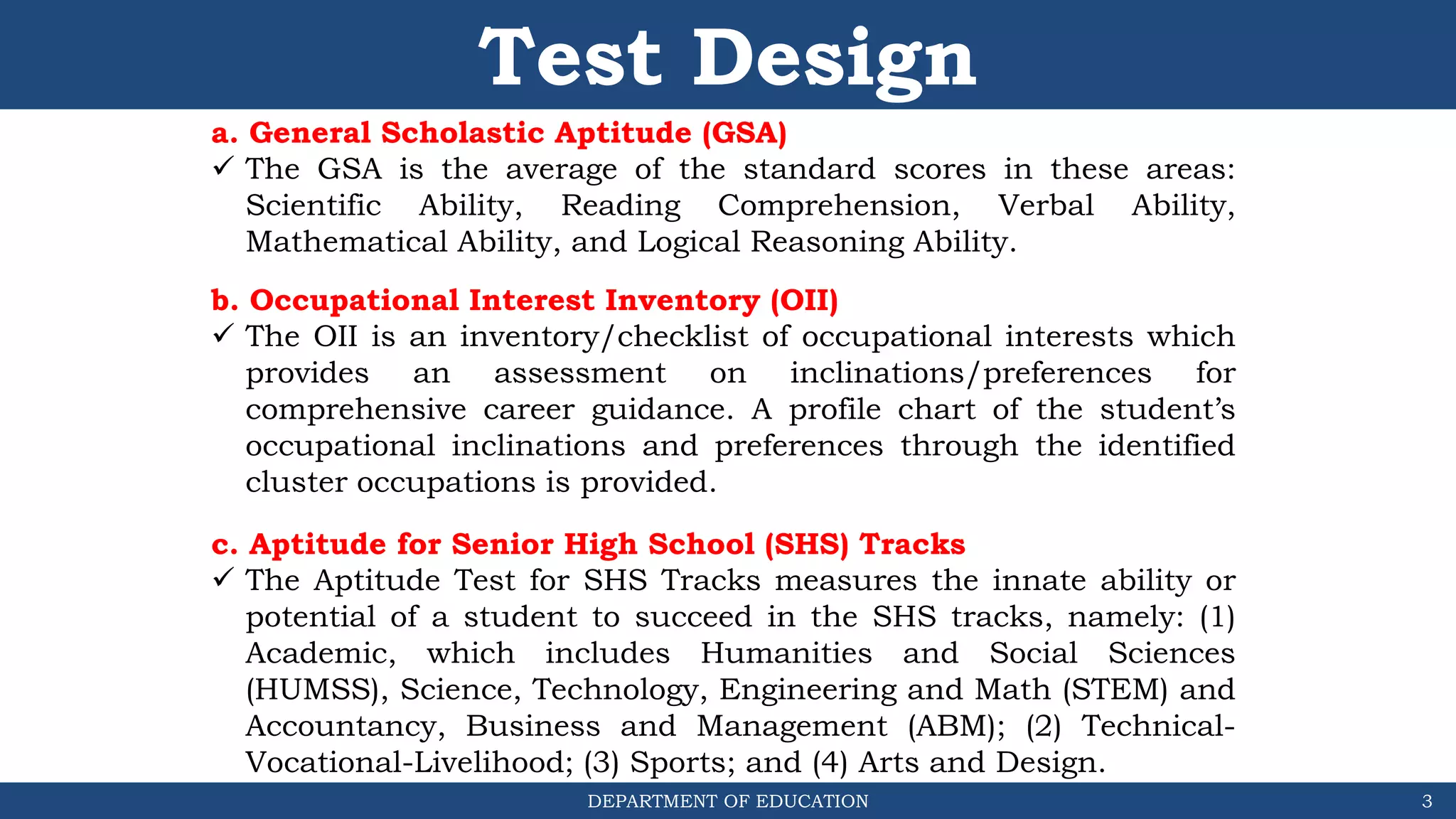 Test Design

a. General Scholastic Aptitude (GSA)

✓ The GSA is the average of the standard scores in these areas: Scientific Ability, Reading Comprehension, Verbal Ability, Mathematical Ability, and Logical Reasoning Ability.

b. Occupational Interest Inventory (OII)

✓ The OII is an inventory/checklist of occupational interests which provides an assessment on inclinations/preferences for comprehensive career guidance. A profile chart of the student's occupational inclinations and preferences through the identified cluster occupations is provided.

c. Aptitude for Senior High School (SHS) Tracks

✓ The Aptitude Test for SHS Tracks measures the innate ability or potential of a student to succeed in the SHS tracks, namely: (1) Academic, which includes Humanities and Social Sciences (HUMSS), Science, Technology, Engineering and Math (STEM) and Accountancy, Business and Management (ABM); (2) Technical-Vocational-Livelihood; (3) Sports; and (4) Arts and Design.

DEPARTMENT OF EDUCATION

3